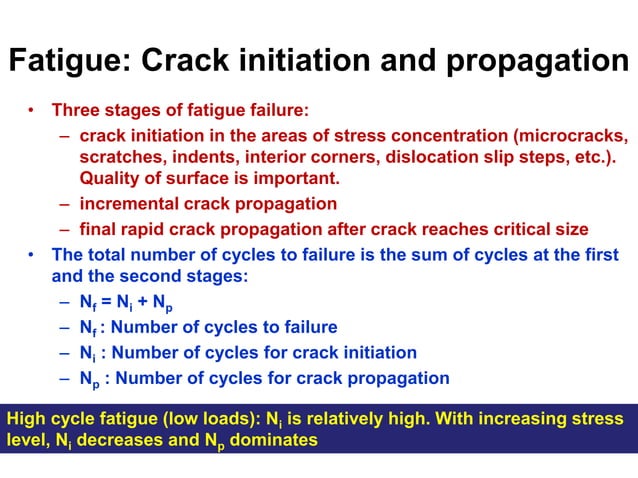 Fatigue: Crack initiation and propagation

• Three stages of fatigue failure:
– crack initiation in the areas of stress concentration (microcracks, scratches, indents, interior corners, dislocation slip steps, etc.). Quality of surface is important.
– incremental crack propagation
– final rapid crack propagation after crack reaches critical size
• The total number of cycles to failure is the sum of cycles at the first and the second stages:
– $N_f = N_i + N_p$
– $N_f$ : Number of cycles to failure
– $N_i$ : Number of cycles for crack initiation
– $N_p$ : Number of cycles for crack propagation

High cycle fatigue (low loads): $N_i$ is relatively high. With increasing stress level, $N_i$ decreases and $N_p$ dominates